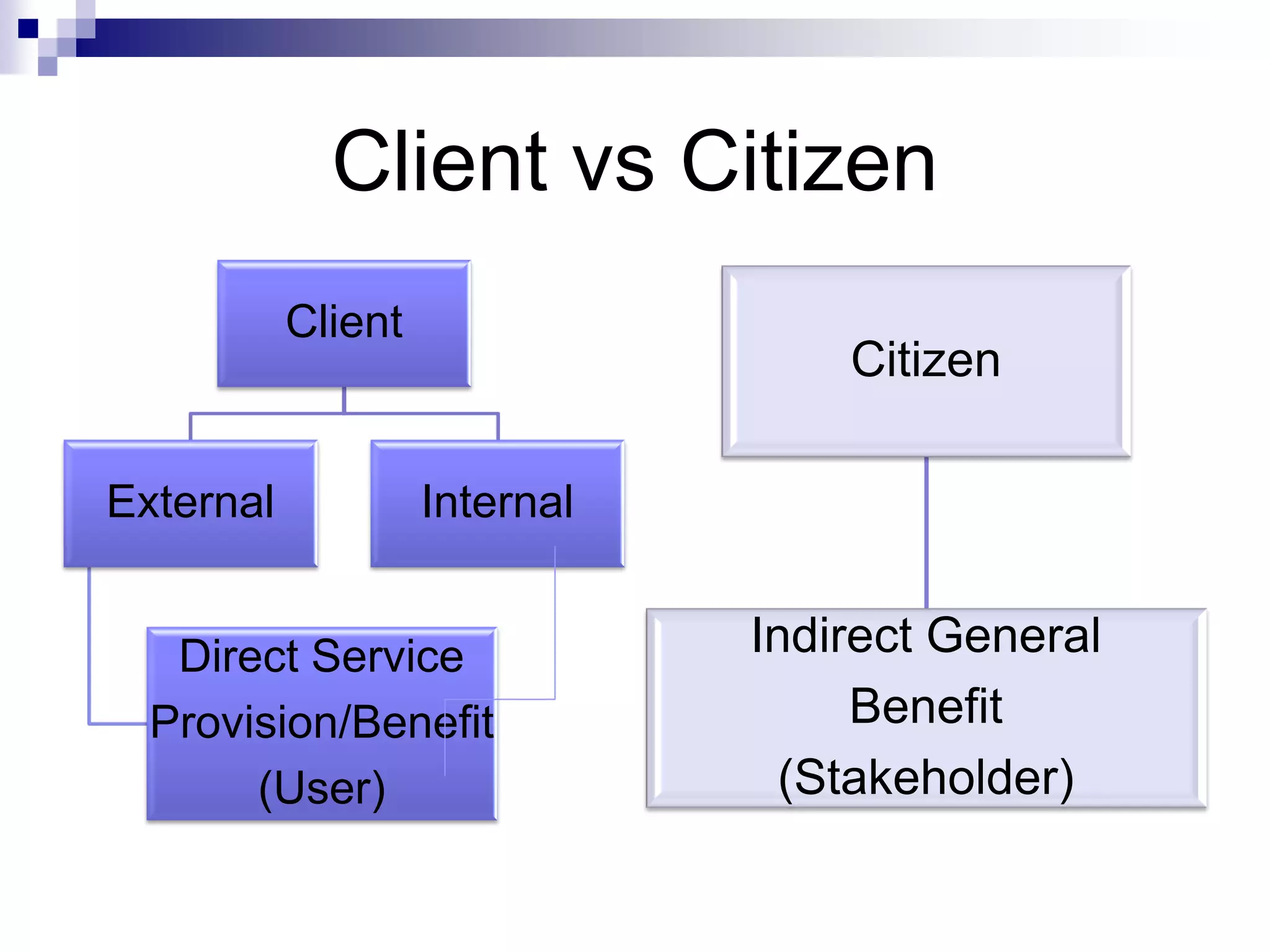 Client vs Citizen

Client

External

Internal

Direct Service Provision/Benefit (User)

Citizen

Indirect General Benefit (Stakeholder)